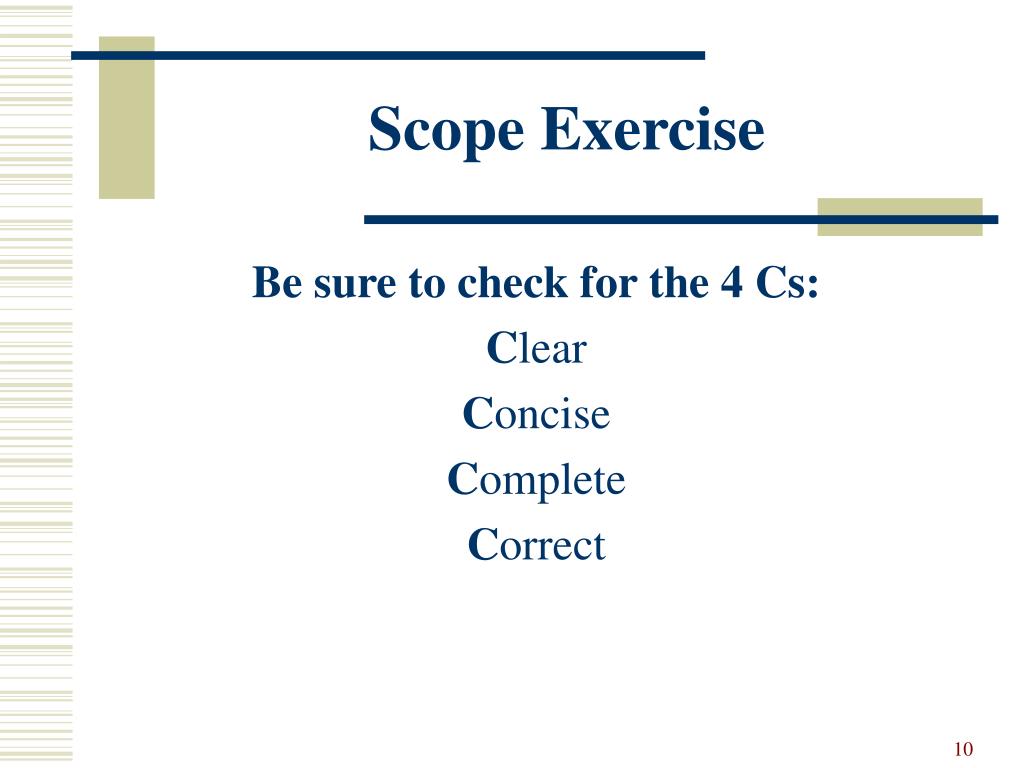 Scope Exercise

Be sure to check for the 4 Cs:

Clear

Concise

Complete

Correct

10